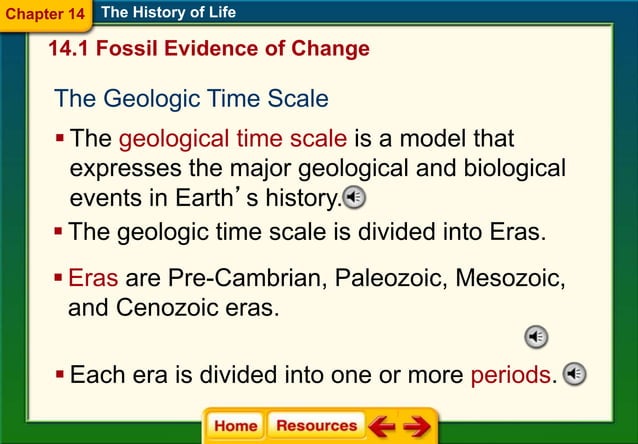 Chapter 14 The History of Life

14.1 Fossil Evidence of Change

The Geologic Time Scale

▪ The geological time scale is a model that expresses the major geological and biological events in Earth's history.

▪ The geologic time scale is divided into Eras.

▪ Eras are Pre-Cambrian, Paleozoic, Mesozoic, and Cenozoic eras.

▪ Each era is divided into one or more periods.

Home Resources